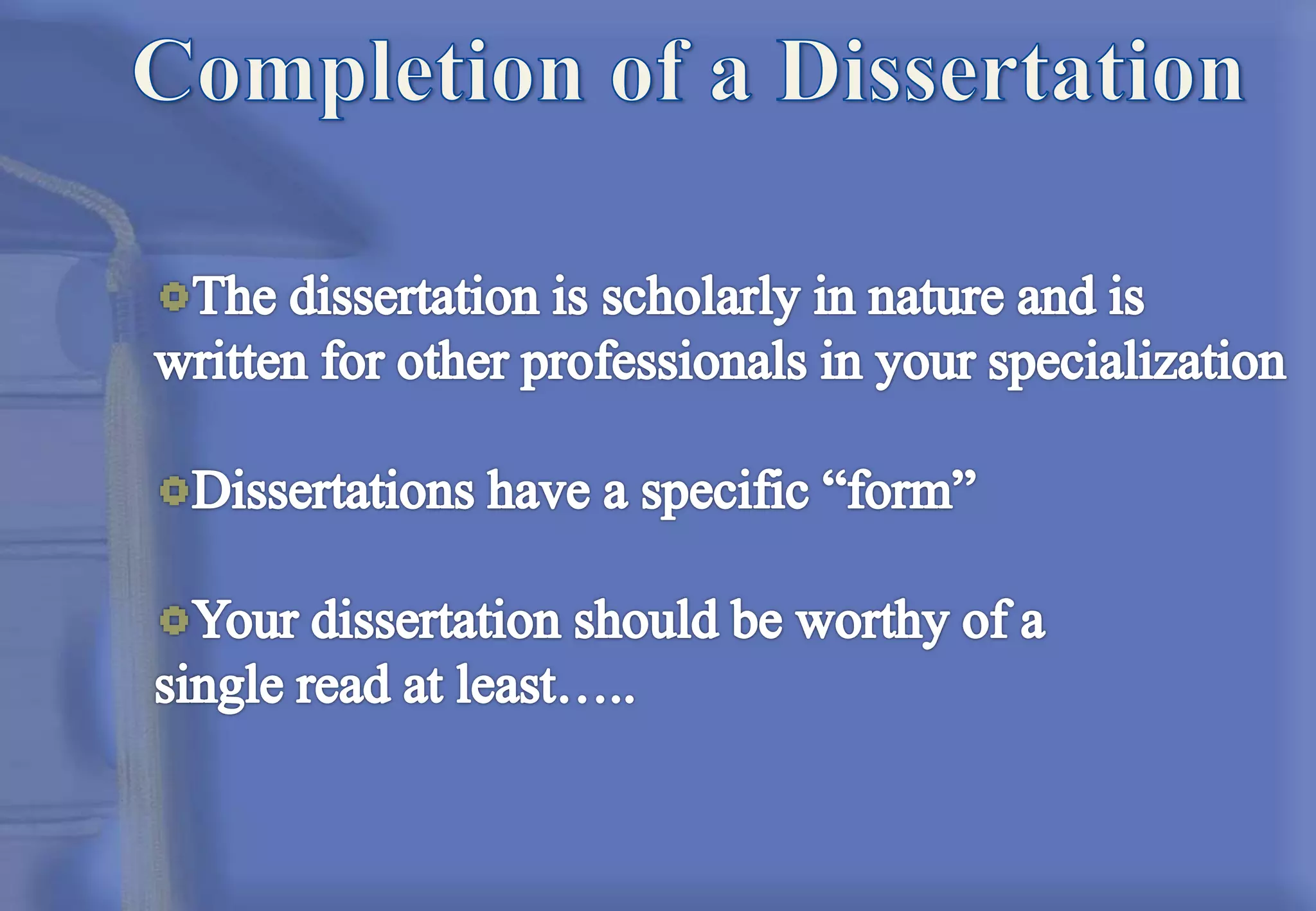 Completion of a Dissertation

The dissertation is scholarly in nature and is written for other professionals in your specialization

Dissertations have a specific “form”

Your dissertation should be worthy of a single read at least…..